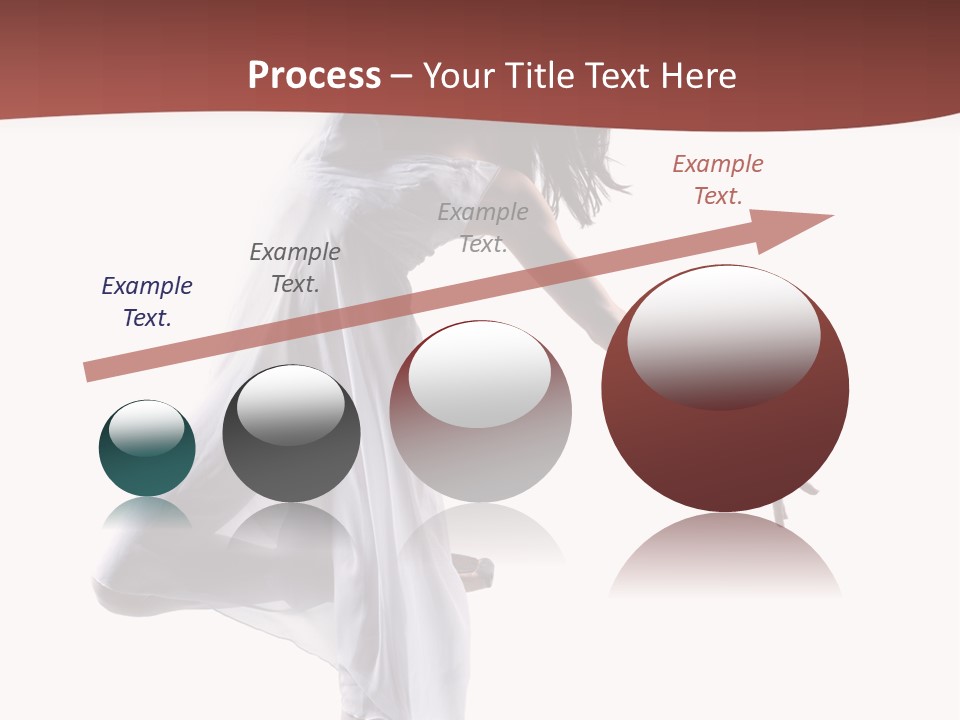 Process – Your Title Text Here

Example Text.

Example Text.

Example Text.

Example Text.